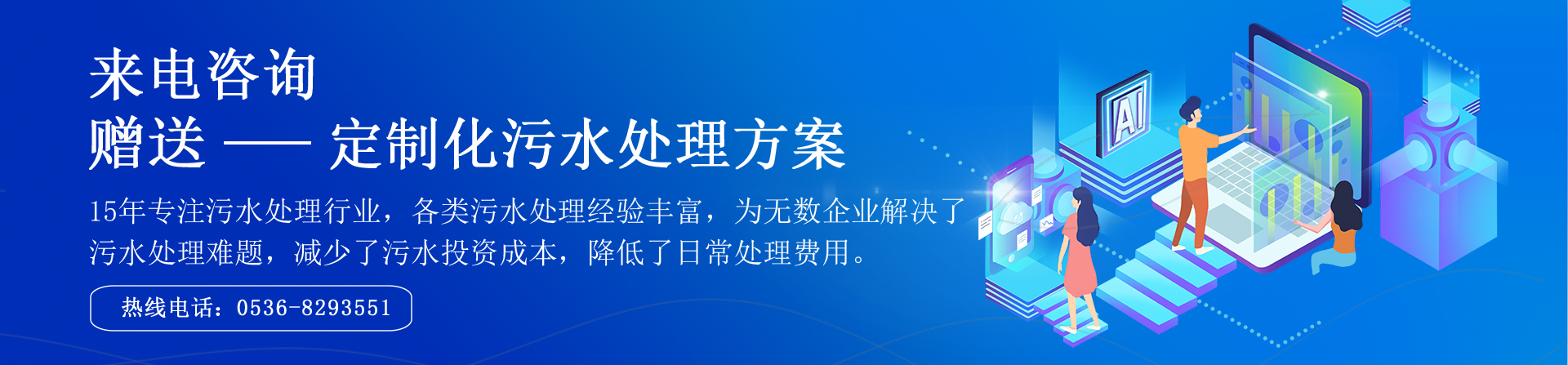 来电咨询
赠送 —— 定制化污水处理方案

15年专注污水处理行业，各类污水处理经验丰富，为无数企业解决了污水处理难题，减少了污水投资成本，降低了日常处理费用。

热线电话：0536-8293551

AI